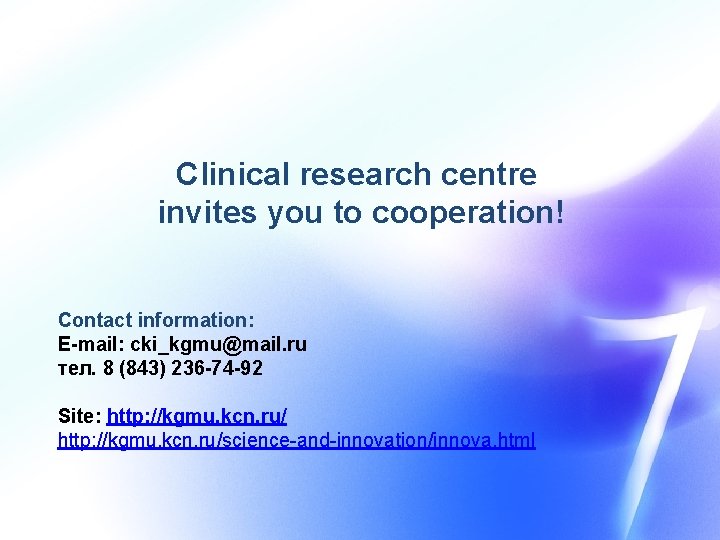 Clinical research centre invites you to cooperation!

Contact information:
E-mail: cki_kgmu@mail.ru
тел. 8 (843) 236-74-92

Site: http://kgmu.kcn.ru/
http://kgmu.kcn.ru/science-and-innovation/innova.html